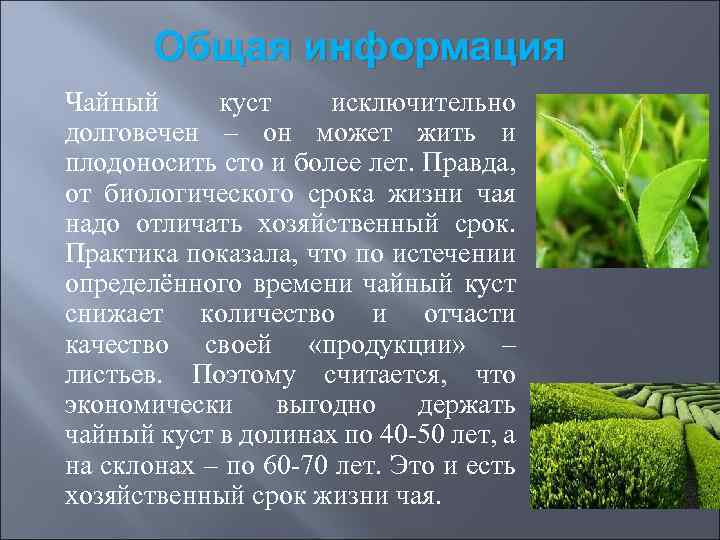 Общая информация

Чайный куст исключительно долговечен – он может жить и плодоносить сто и более лет. Правда, от биологического срока жизни чая надо отличать хозяйственный срок. Практика показала, что по истечении определённого времени чайный куст снижает количество и отчасти качество своей «продукции» – листьев. Поэтому считается, что экономически выгодно держать чайный куст в долинах по 40-50 лет, а на склонах – по 60-70 лет. Это и есть хозяйственный срок жизни чая.